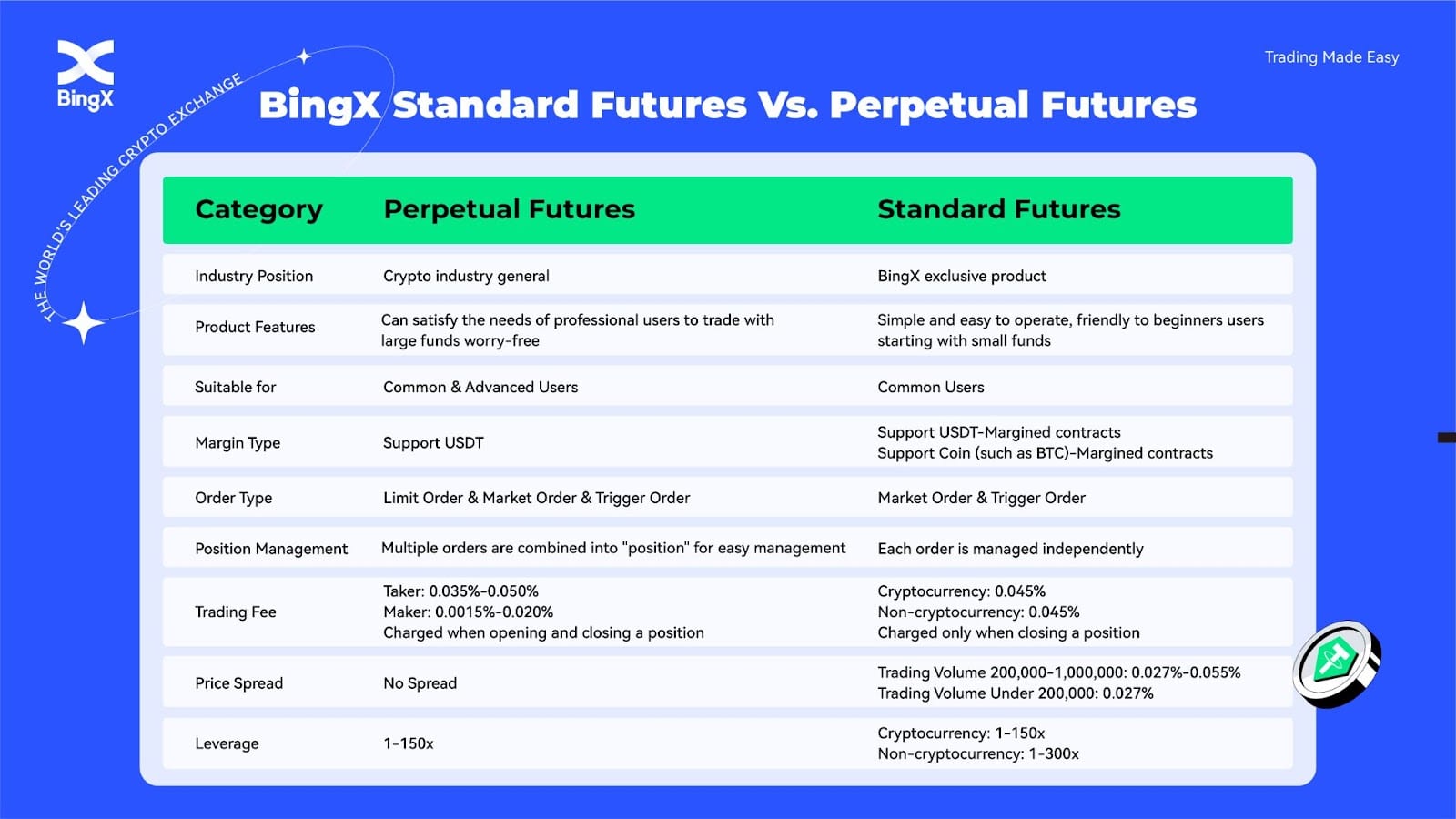 BingX

THE WORLD'S LEADING CRYPTO EXCHANGE

Trading Made Easy

BingX Standard Futures Vs. Perpetual Futures

| Category | Perpetual Futures | Standard Futures |
|---|---|---|
| Industry Position | Crypto industry general | BingX exclusive product |
| Product Features | Can satisfy the needs of professional users to trade with large funds worry-free | Simple and easy to operate, friendly to beginners users starting with small funds |
| Suitable for | Common & Advanced Users | Common Users |
| Margin Type | Support USDT | Support USDT-Margined contracts Support Coin (such as BTC)-Margined contracts |
| Order Type | Limit Order & Market Order & Trigger Order | Market Order & Trigger Order |
| Position Management | Multiple orders are combined into "position" for easy management | Each order is managed independently |
| Trading Fee | Taker: 0.035%-0.050% Maker: 0.0015%-0.020% Charged when opening and closing a position | Cryptocurrency: 0.045% Non-cryptocurrency: 0.045% Charged only when closing a position |
| Price Spread | No Spread | Trading Volume 200,000-1,000,000: 0.027%-0.055% Trading Volume Under 200,000: 0.027% |
| Leverage | 1-150x | Cryptocurrency: 1-150x Non-cryptocurrency: 1-300x |